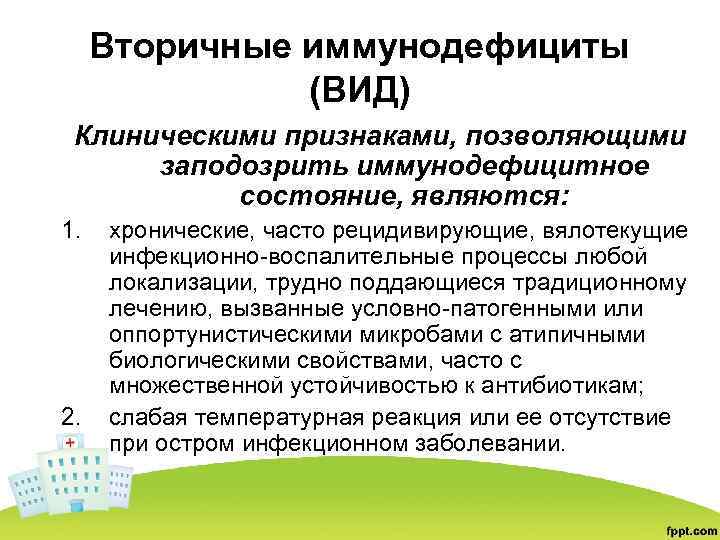 Вторичные иммунодефициты (ВИД)

Клиническими признаками, позволяющими заподозрить иммунодефицитное состояние, являются:

1. хронические, часто рецидивирующие, вялотекущие инфекционно-воспалительные процессы любой локализации, трудно поддающиеся традиционному лечению, вызванные условно-патогенными или оппортунистическими микробами с атипичными биологическими свойствами, часто с множественной устойчивостью к антибиотикам;

2. слабая температурная реакция или ее отсутствие при остром инфекционном заболевании.

fppt.com